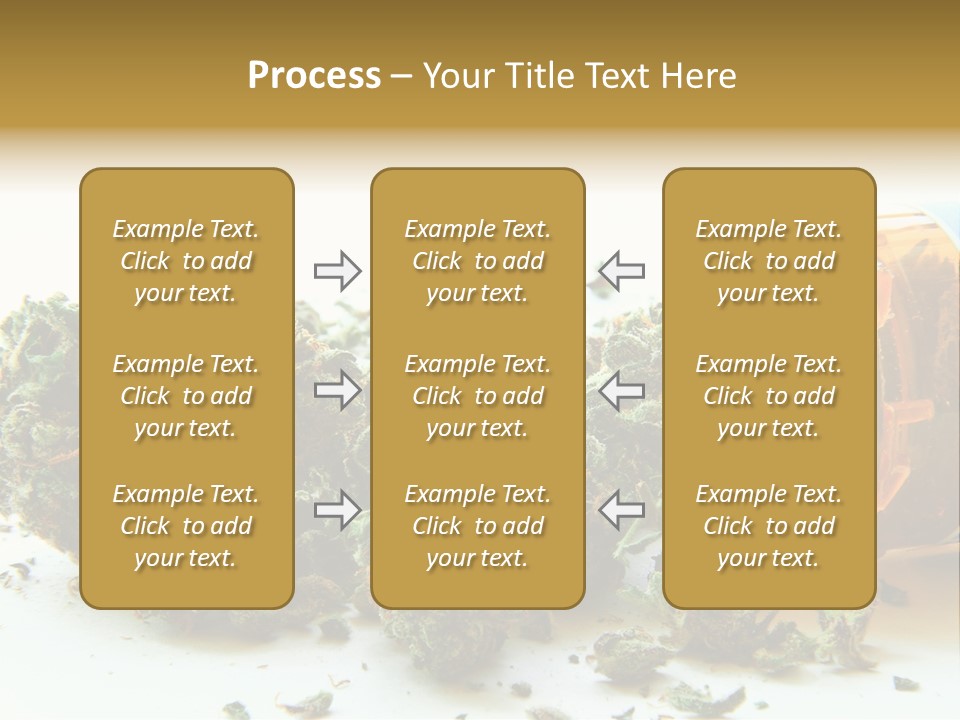 Process – Your Title Text Here

Example Text. Click to add your text.

Example Text. Click to add your text.

Example Text. Click to add your text.

Example Text. Click to add your text.

Example Text. Click to add your text.

Example Text. Click to add your text.

Example Text. Click to add your text.

Example Text. Click to add your text.

Example Text. Click to add your text.